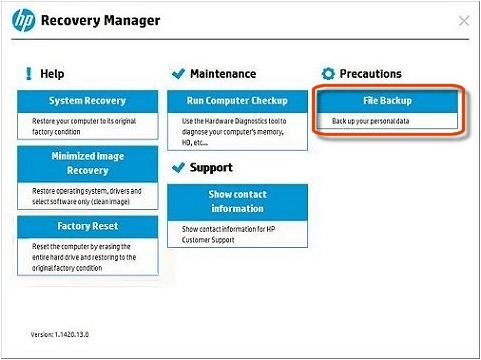 hp Recovery Manager

Help

System Recovery

Restore your computer to its original factory condition

Minimized Image Recovery

Restore operating system, drivers and select software only (clean image)

Factory Reset

Reset the computer by erasing the entire hard drive and restoring to the original factory condition

Maintenance

Run Computer Checkup

Use the Hardware Diagnostics tool to diagnose your computer's memory, HD, etc...

Support

Show contact information

Show contact information for HP Customer Support

Precautions

File Backup

Back up your personal data

Version: 1.1420.13.0